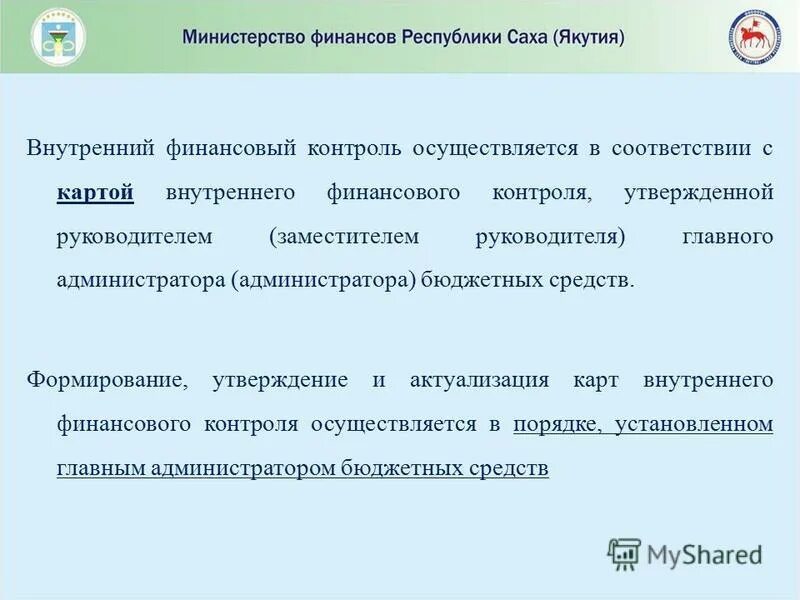 Министерство финансов Республики Саха (Якутия)

Внутренний финансовый контроль осуществляется в соответствии с картой внутреннего финансового контроля, утвержденной руководителем (заместителем руководителя) главного администратора (администратора) бюджетных средств.

Формирование, утверждение и актуализация карт внутреннего финансового контроля осуществляется в порядке, установленном главным администратором бюджетных средств

MyShared